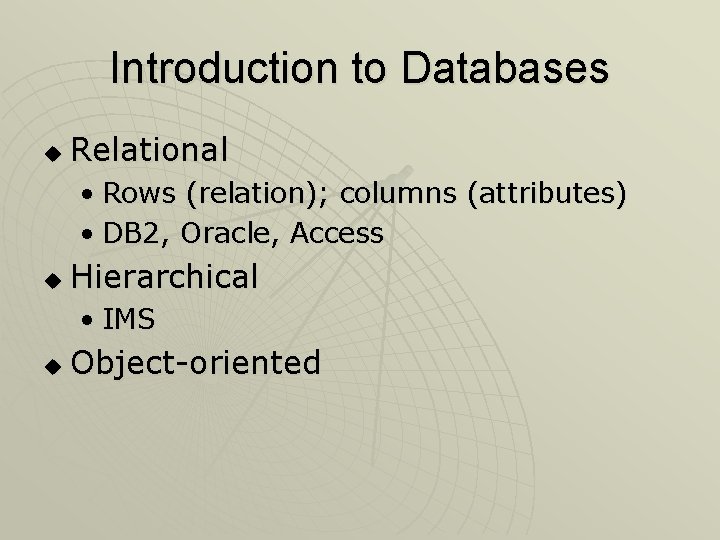 Introduction to Databases

◆ Relational
 • Rows (relation); columns (attributes)
 • DB2, Oracle, Access
◆ Hierarchical
 • IMS
◆ Object-oriented